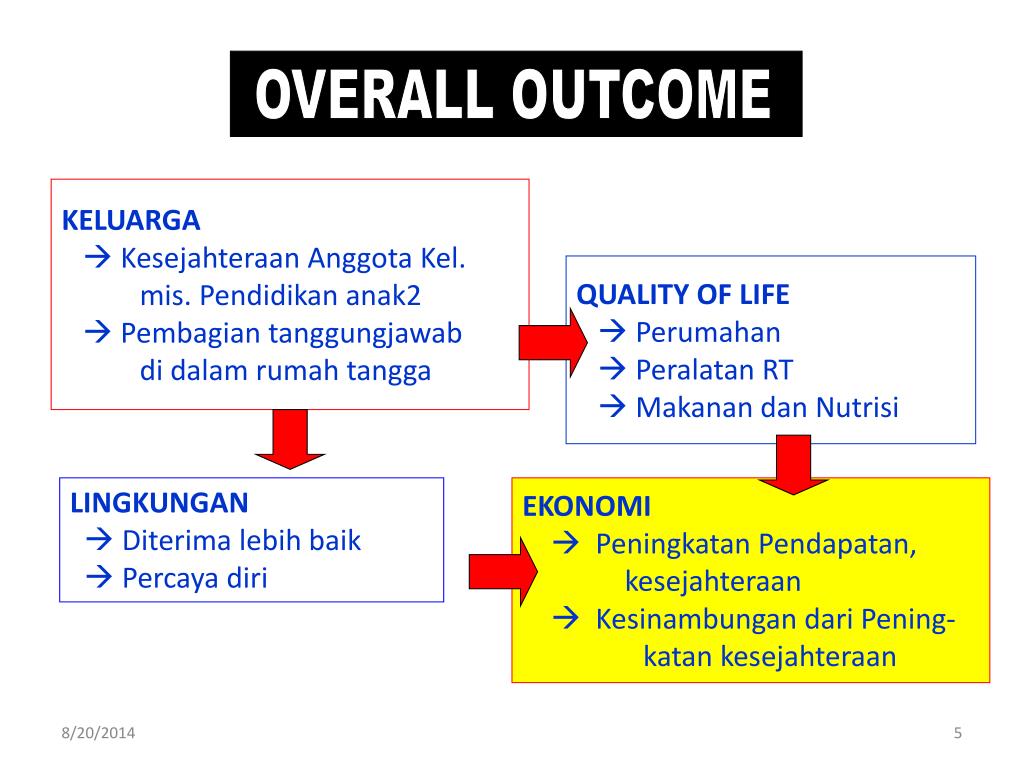 OVERALL OUTCOME

KELUARGA
→ Kesejahteraan Anggota Kel. mis. Pendidikan anak2
→ Pembagian tanggungjawab di dalam rumah tangga

QUALITY OF LIFE
→ Perumahan
→ Peralatan RT
→ Makanan dan Nutrisi

LINGKUNGAN
→ Diterima lebih baik
→ Percaya diri

EKONOMI
→ Peningkatan Pendapatan, kesejahteraan
→ Kesinambungan dari Peningkatan kesejahteraan

8/20/2014

5